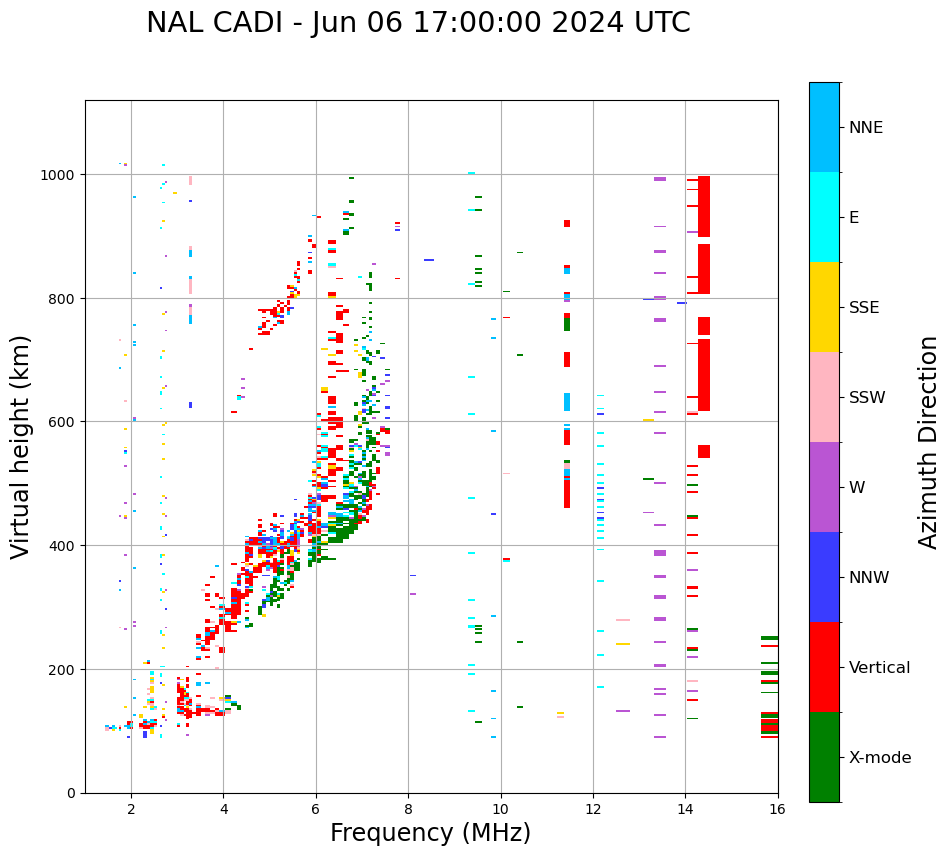 NAL CADI - Jun 06 17:00:00 2024 UTC

Virtual height (km)

1000
800
600
400
200
0

2
4
6
8
10
12
14
16

Frequency (MHz)

NNE
E
SSE
SSW
W
NNW
Vertical
X-mode

Azimuth Direction